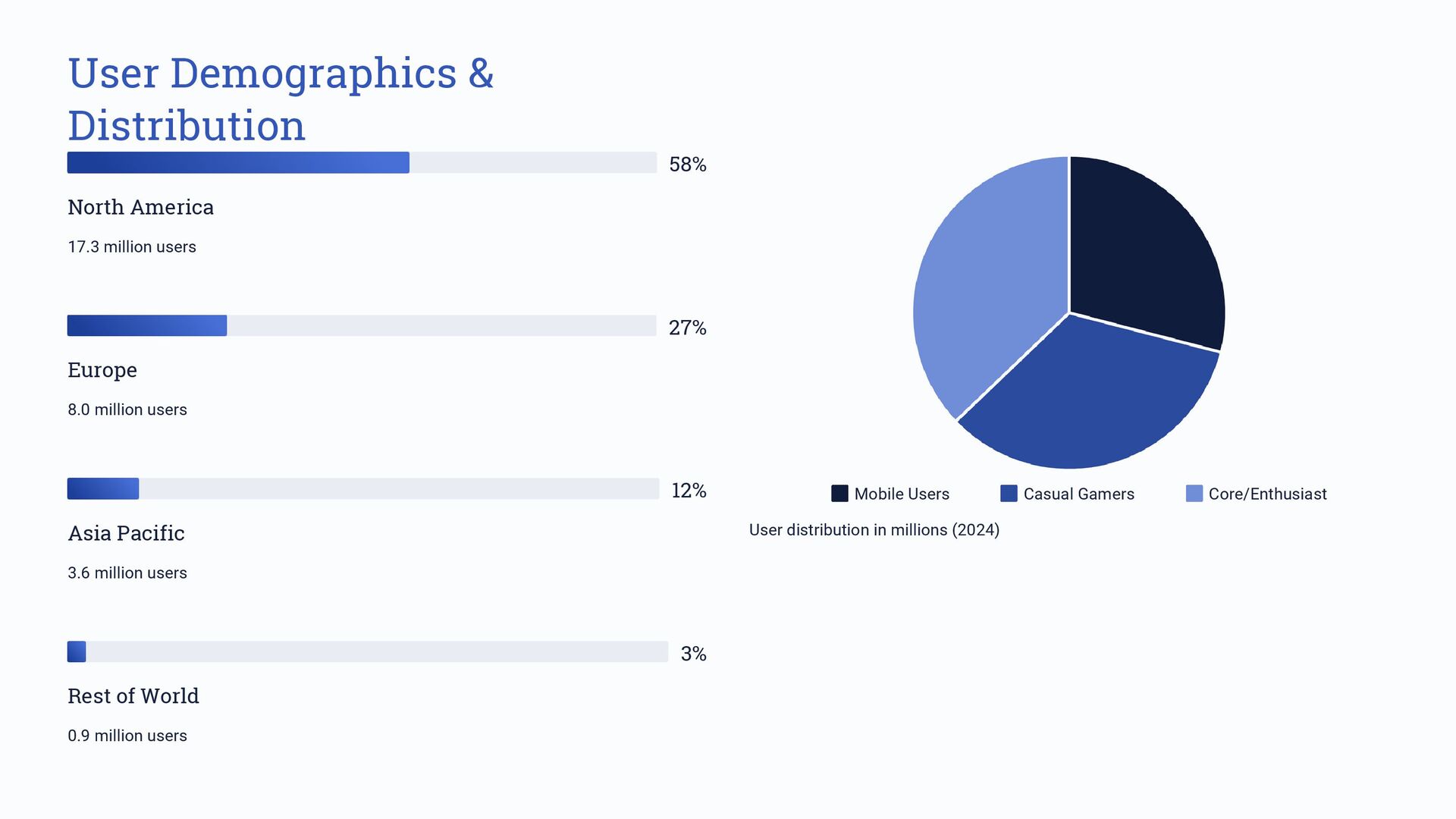 User Demographics & Distribution

58%

North America

17.3 million users

27%

Europe

8.0 million users

12%

Asia Pacific

3.6 million users

3%

Rest of World

0.9 million users

Mobile Users
Casual Gamers
Core/Enthusiast

User distribution in millions (2024)